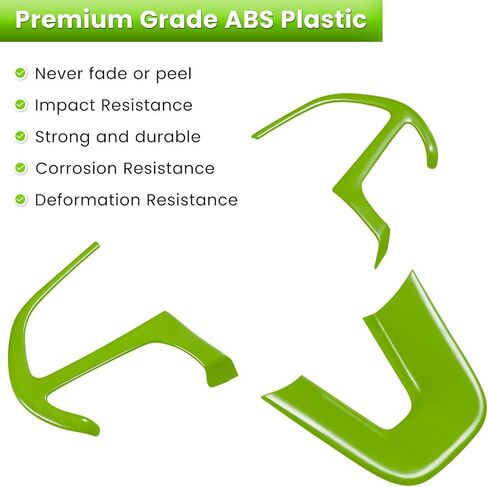 Premium Grade ABS Plastic

Never fade or peel
Impact Resistance
Strong and durable
Corrosion Resistance
Deformation Resistance